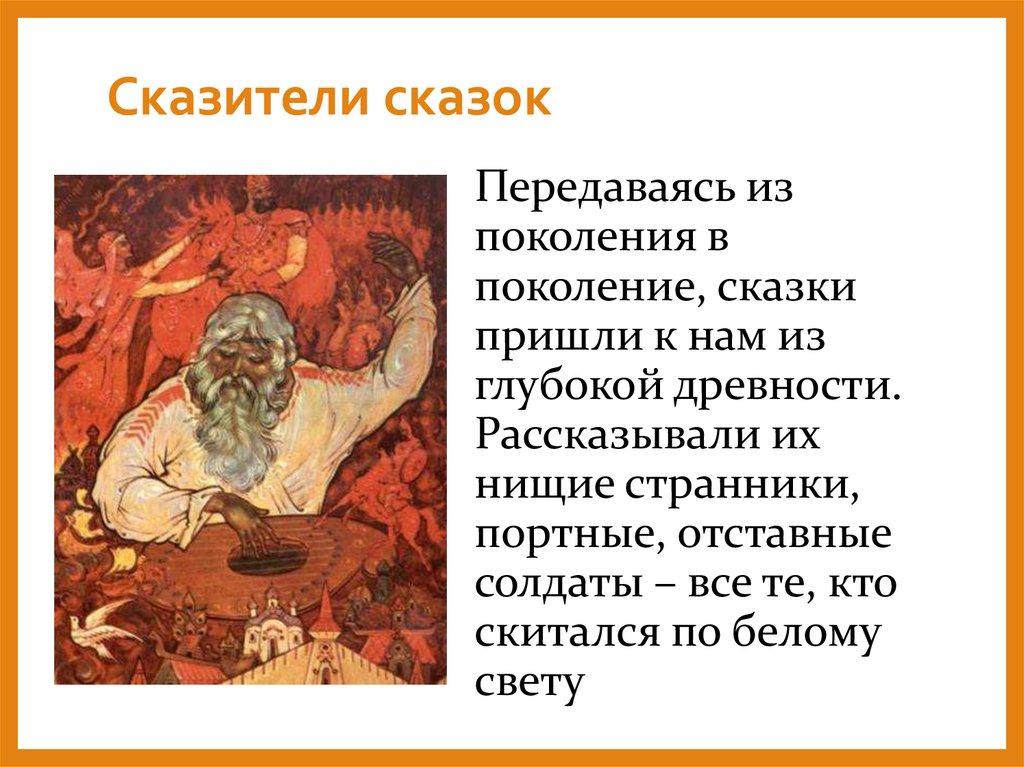 Сказители сказок

Передаваясь из поколения в поколение, сказки пришли к нам из глубокой древности. Рассказывали их нищие странники, портные, отставные солдаты – все те, кто скитался по белому свету